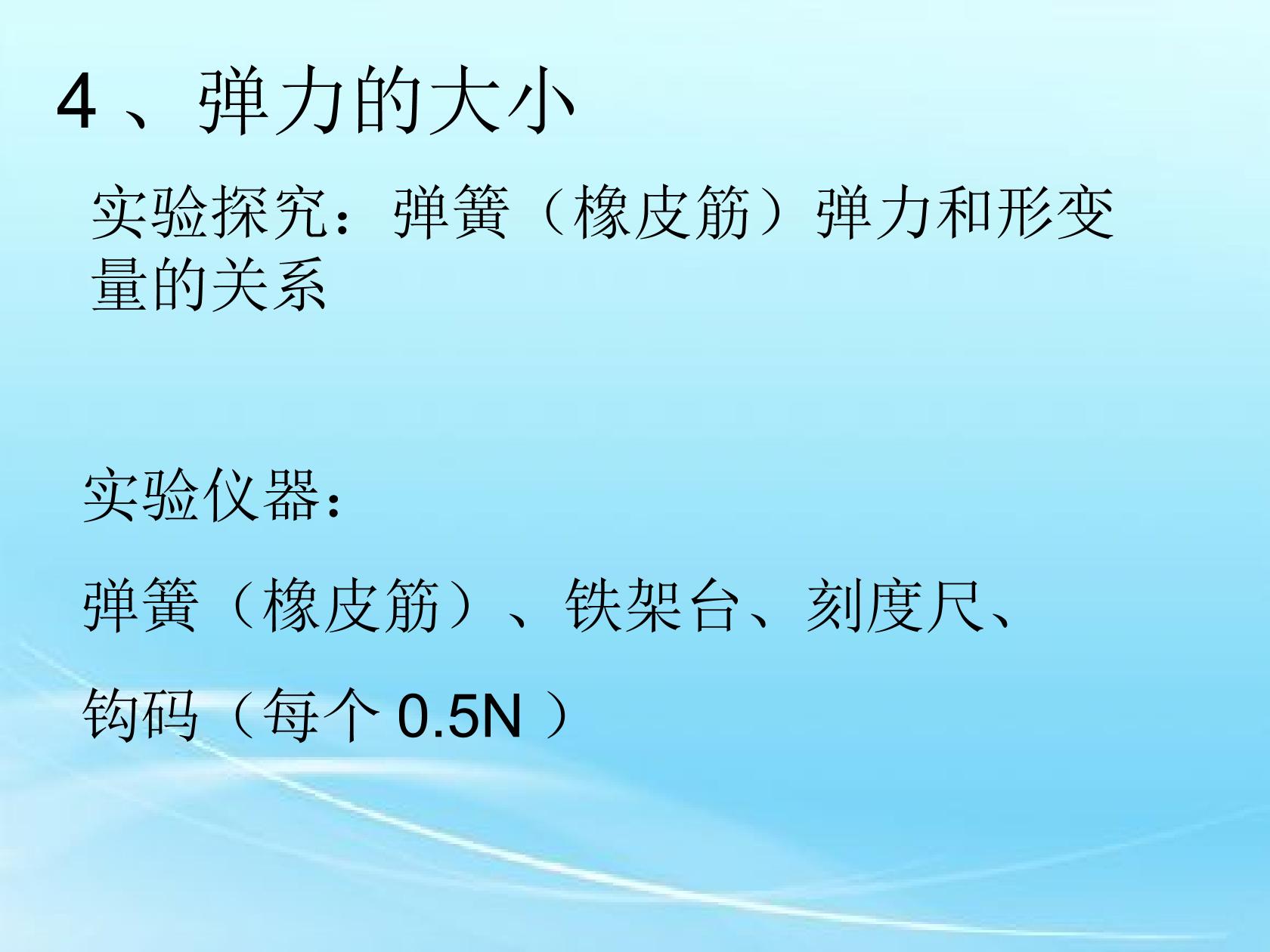 4、弹力的大小

实验探究：弹簧（橡皮筋）弹力和形变量的关系

实验仪器：

弹簧（橡皮筋）、铁架台、刻度尺、

钩码（每个0.5N）